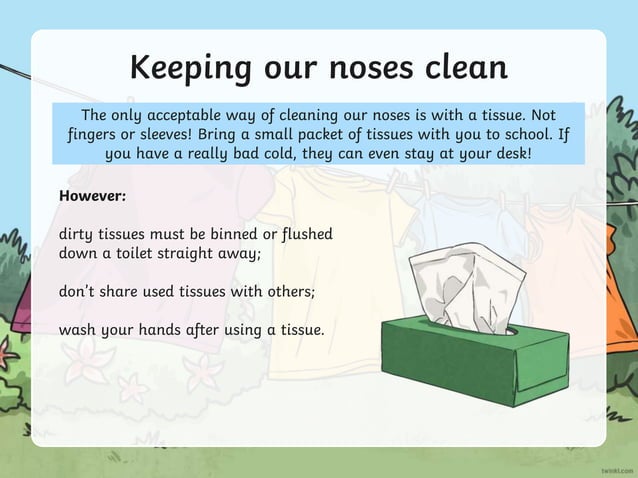 Keeping our noses clean

The only acceptable way of cleaning our noses is with a tissue. Not fingers or sleeves! Bring a small packet of tissues with you to school. If you have a really bad cold, they can even stay at your desk!

However:

dirty tissues must be binned or flushed down a toilet straight away;

don't share used tissues with others;

wash your hands after using a tissue.

twinkl.com